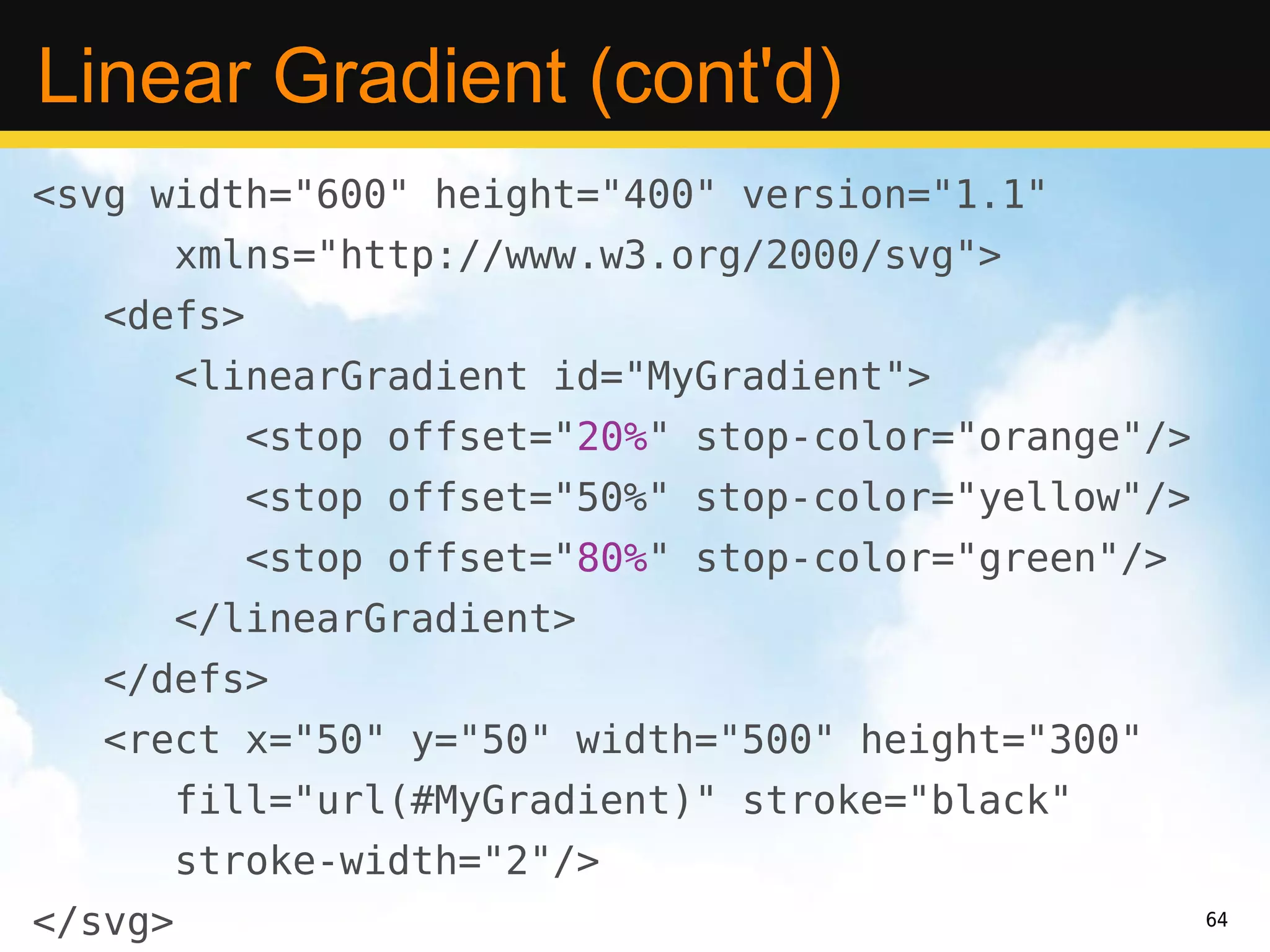 Linear Gradient (cont'd)

<svg width="600" height="400" version="1.1"
 xmlns="http://www.w3.org/2000/svg">
 <defs>
 <linearGradient id="MyGradient">
 <stop offset="20%" stop-color="orange"/>
 <stop offset="50%" stop-color="yellow"/>
 <stop offset="80%" stop-color="green"/>
 </linearGradient>
 </defs>
 <rect x="50" y="50" width="500" height="300"
 fill="url(#MyGradient)" stroke="black"
 stroke-width="2"/>
</svg>

64